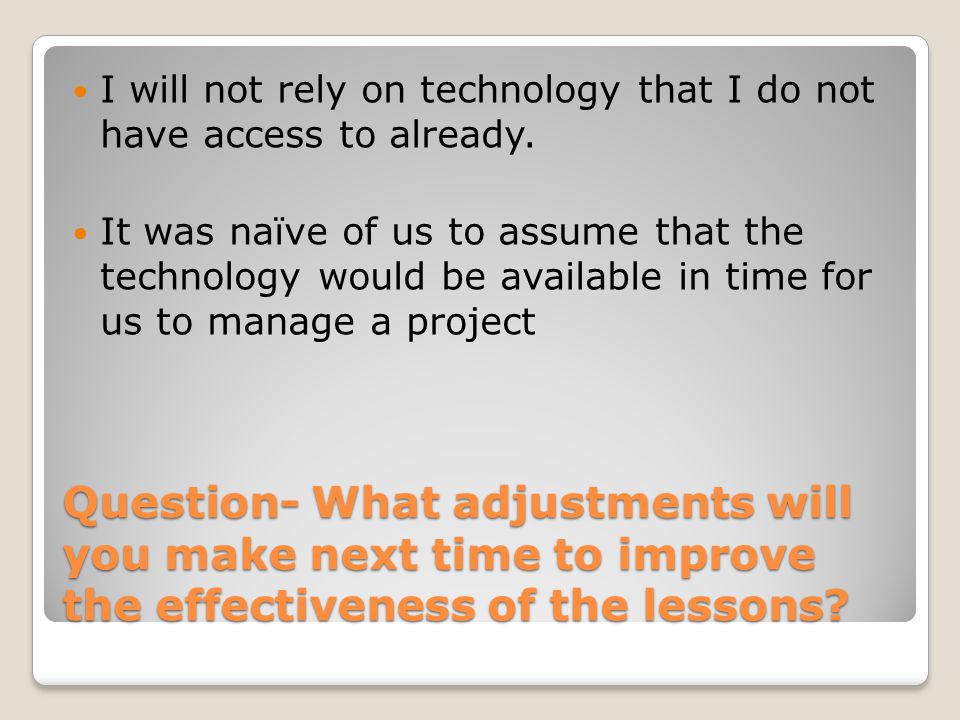 I will not rely on technology that I do not have access to already.

It was naïve of us to assume that the technology would be available in time for us to manage a project

Question- What adjustments will you make next time to improve the effectiveness of the lessons?